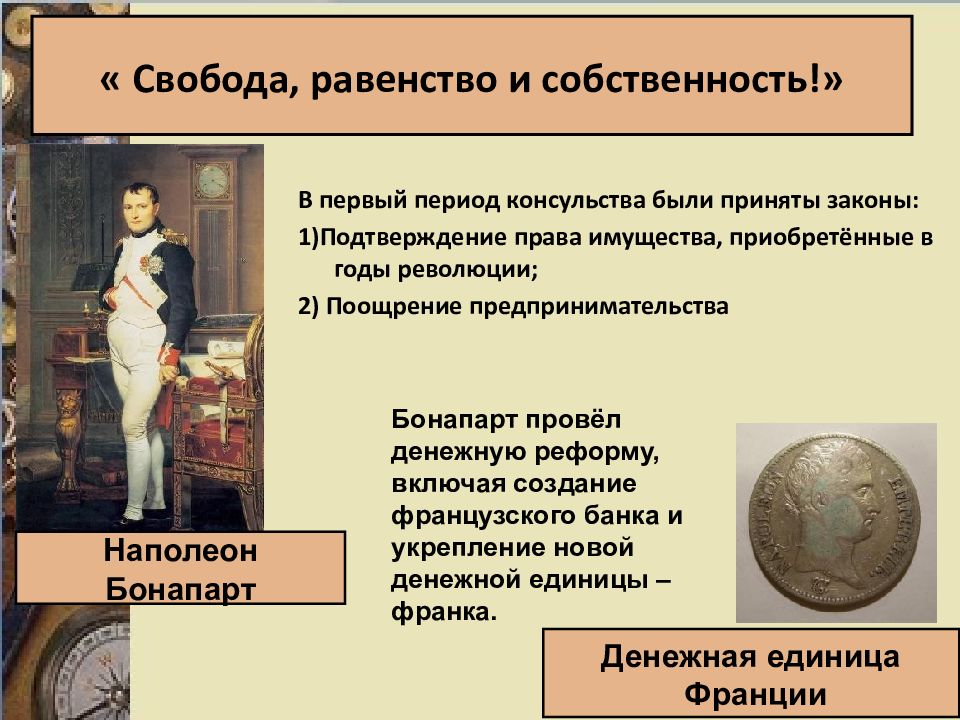 « Свобода, равенство и собственность!»

В первый период консульства были приняты законы:
1)Подтверждение права имущества, приобретённые в годы революции;
2) Поощрение предпринимательства

Наполеон Бонапарт

Бонапарт провёл денежную реформу, включая создание французского банка и укрепление новой денежной единицы – франка.

NAPOLEON EMPEREUR

Денежная единица Франции